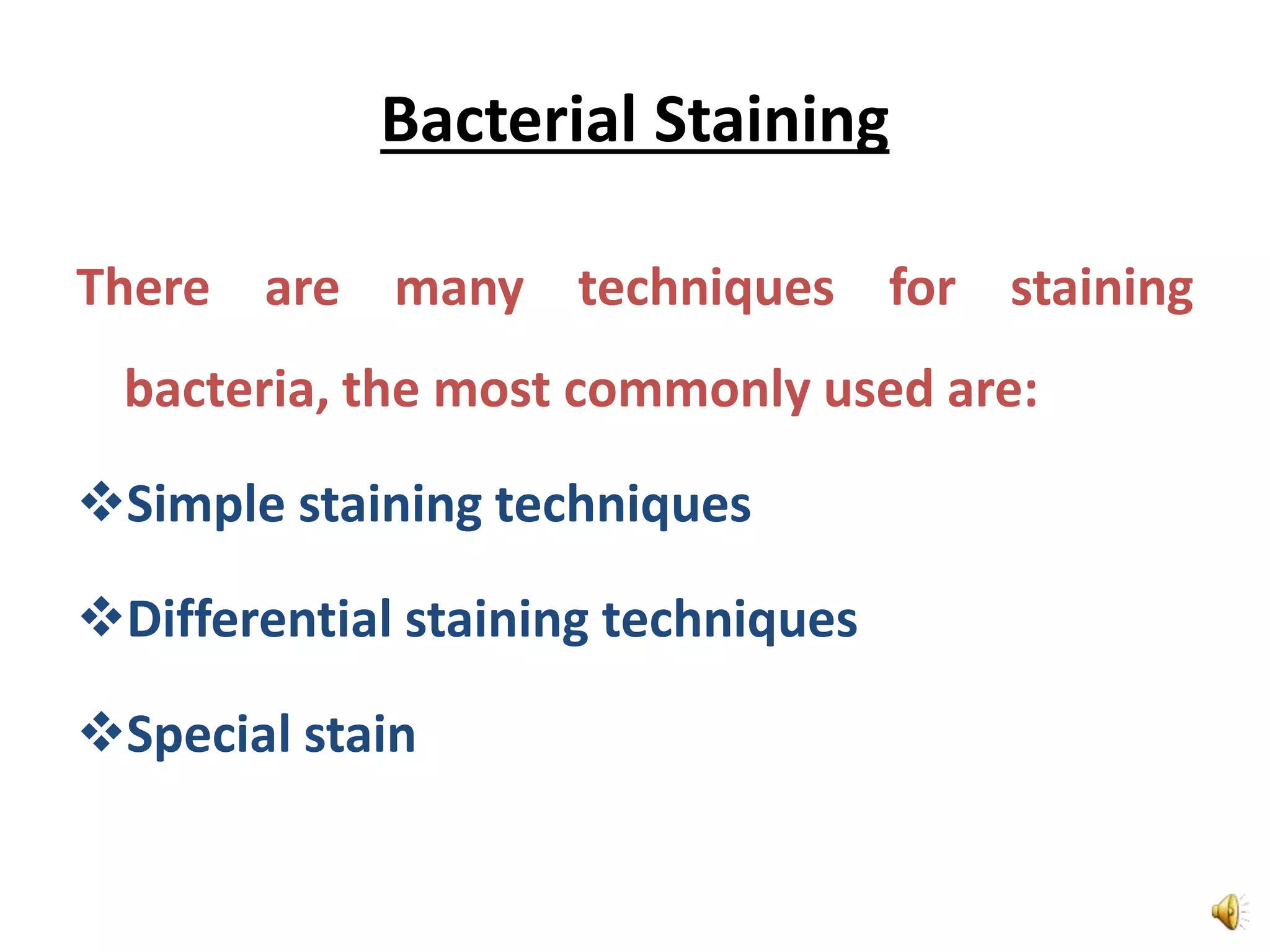 Bacterial Staining

There are many techniques for staining bacteria, the most commonly used are:

❖Simple staining techniques

❖Differential staining techniques

❖Special stain